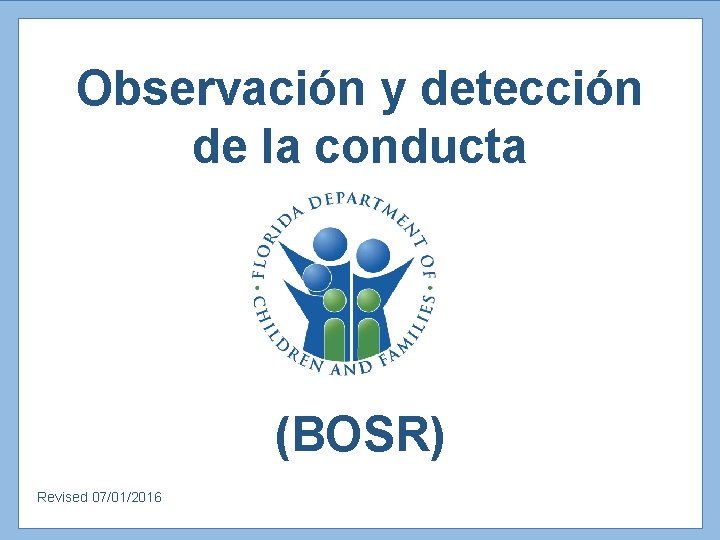 Observación y detección de la conducta

FLORIDA DEPARTMENT OF CHILDREN AND FAMILIES

(BOSR)

Revised 07/01/2016